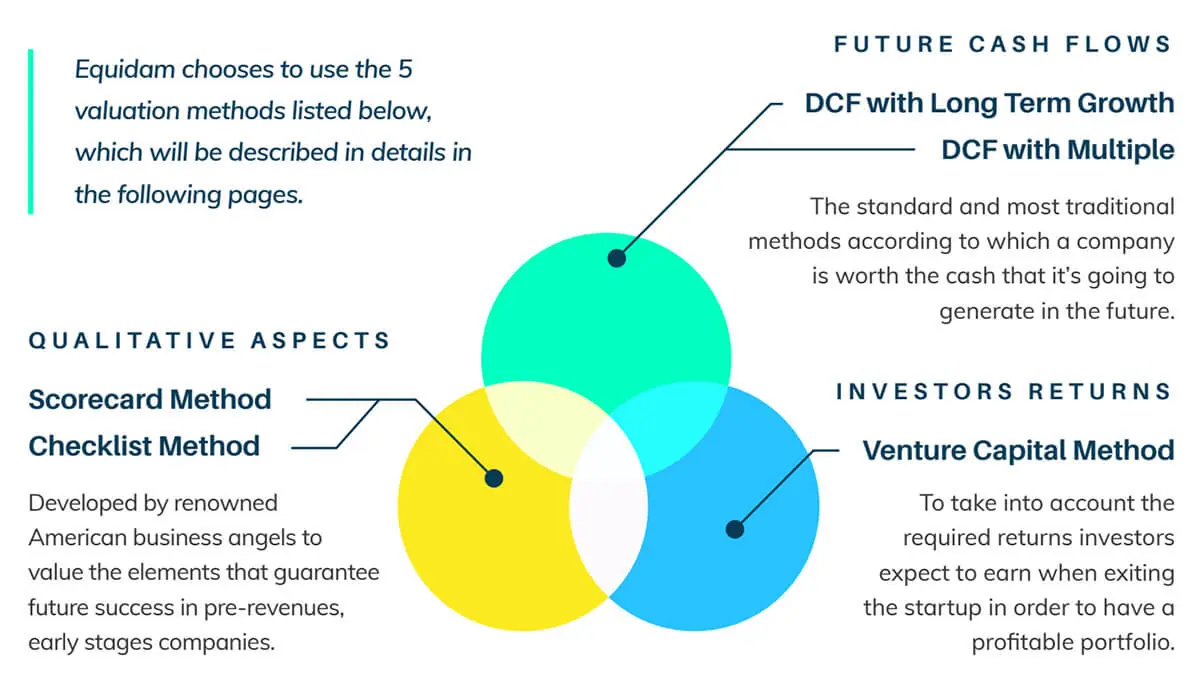 Equidam chooses to use the 5 valuation methods listed below, which will be described in details in the following pages.

FUTURE CASH FLOWS

DCF with Long Term Growth

DCF with Multiple

The standard and most traditional methods according to which a company is worth the cash that it's going to generate in the future.

QUALITATIVE ASPECTS

Scorecard Method

Checklist Method

Developed by renowned American business angels to value the elements that guarantee future success in pre-revenues, early stages companies.

INVESTORS RETURNS

Venture Capital Method

To take into account the required returns investors expect to earn when exiting the startup in order to have a profitable portfolio.